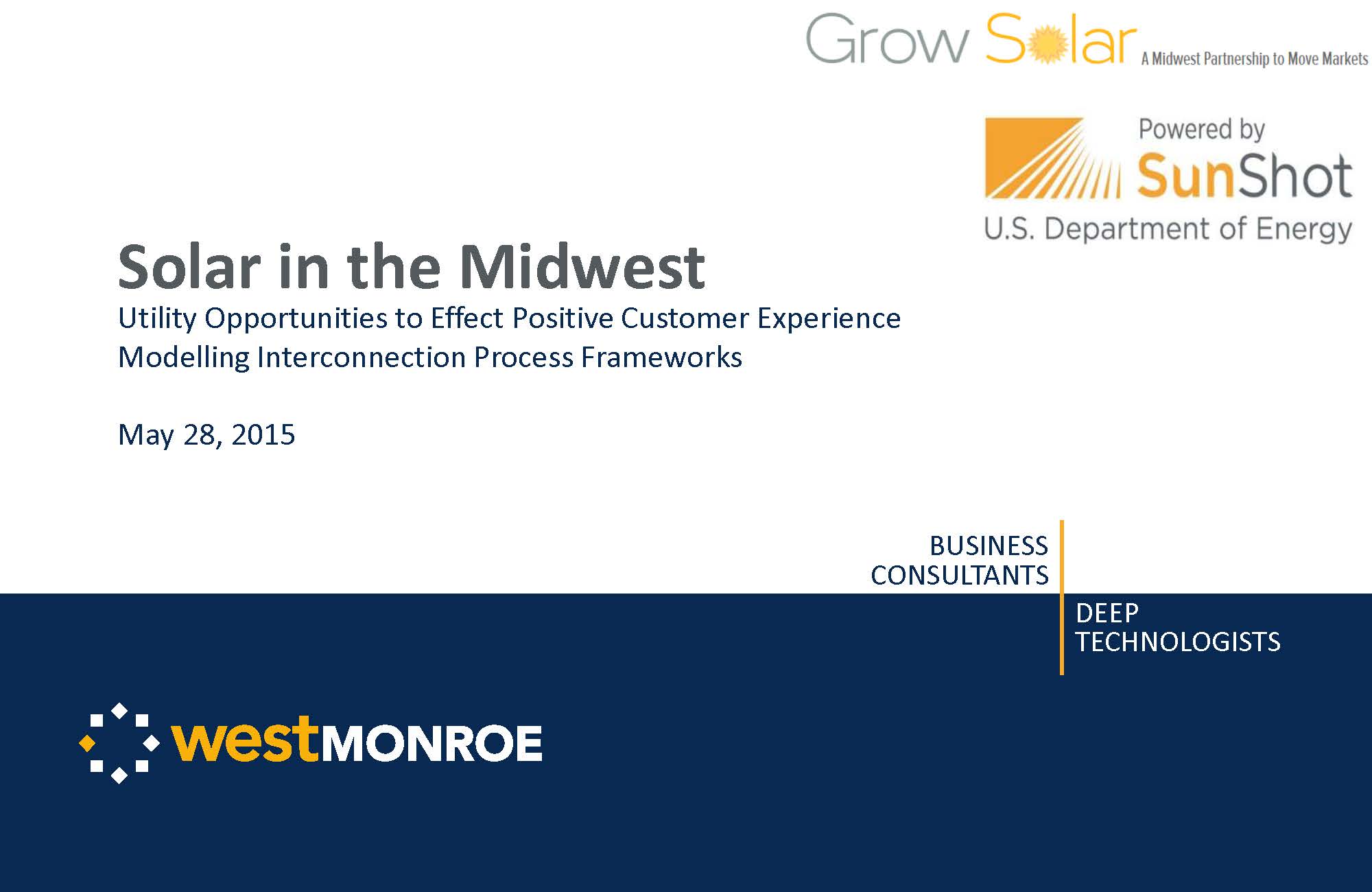 Grow Solar A Midwest Partnership to Move Markets

Powered by SunShot U.S. Department of Energy

Solar in the Midwest

Utility Opportunities to Effect Positive Customer Experience
Modelling Interconnection Process Frameworks

May 28, 2015

BUSINESS CONSULTANTS

DEEP TECHNOLOGISTS

westMONROE